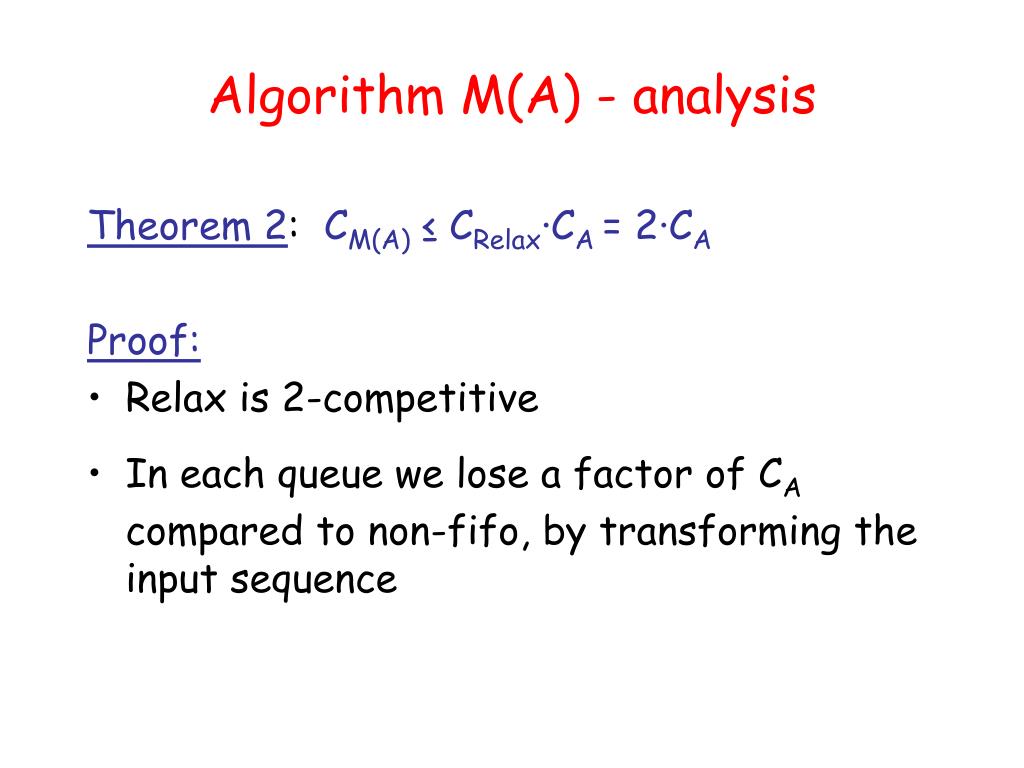 Algorithm M(A) - analysis

Theorem 2: $C_{M(A)} \leq C_{Relax} \cdot C_A = 2 \cdot C_A$

Proof:
• Relax is 2-competitive
• In each queue we lose a factor of $C_A$ compared to non-fifo, by transforming the input sequence